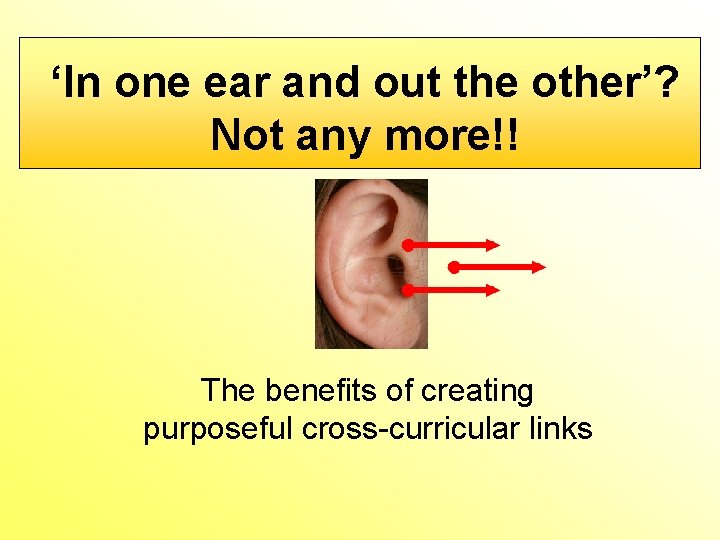 ‘In one ear and out the other’?
Not any more!!

The benefits of creating purposeful cross-curricular links